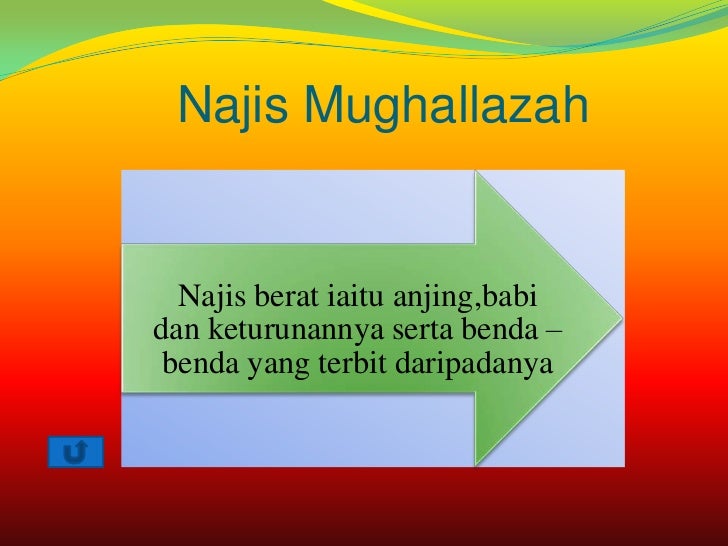 Najis Mughallazah

Najis berat iaitu anjing,babi dan keturunannya serta benda – benda yang terbit daripadanya